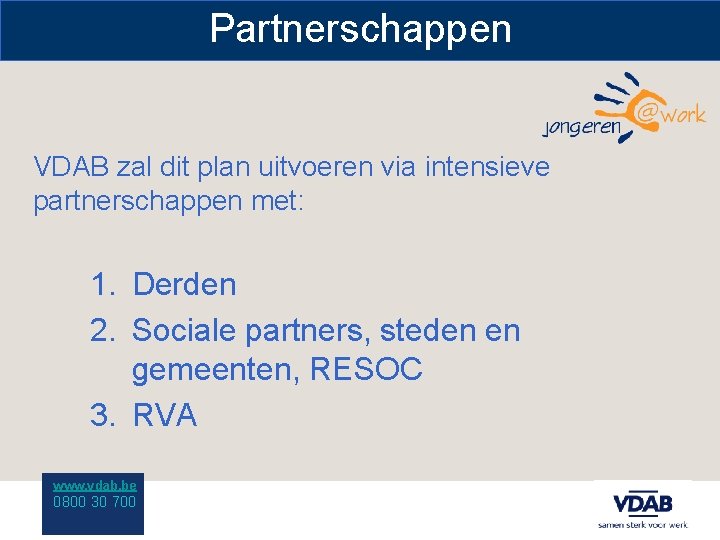 Partnerschappen

jongeren @work

VDAB zal dit plan uitvoeren via intensieve partnerschappen met:

1. Derden
2. Sociale partners, steden en gemeenten, RESOC
3. RVA

www.vdab.be
0800 30 700

VDAB
samen sterk voor werk